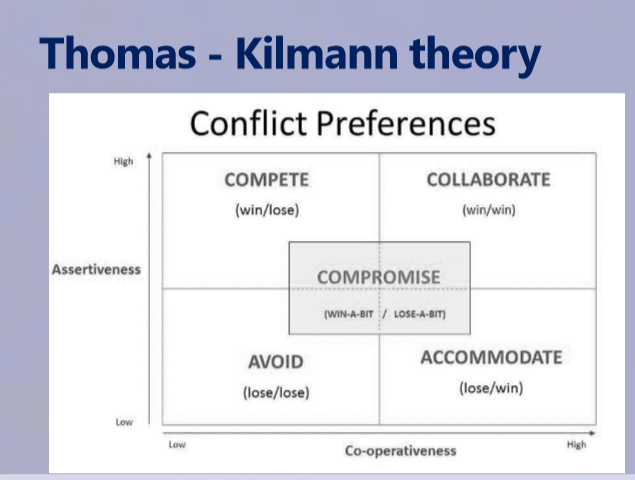 Thomas - Kilmann theory

Conflict Preferences

High

Assertiveness

Low

COMPETE
(win/lose)

COLLABORATE
(win/win)

COMPROMISE
(WIN-A-BIT / LOSE-A-BIT)

AVOID
(lose/lose)

ACCOMMODATE
(lose/win)

Low

Co-operativeness

High